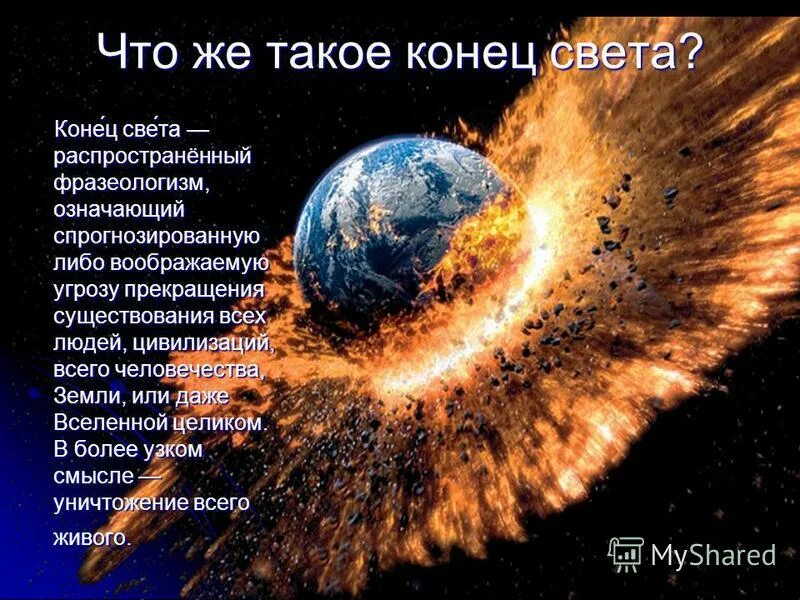 Что же такое конец света?

Коне́ц све́та — распространённый фразеологизм, означающий спрогнозированную либо воображаемую угрозу прекращения существования всех людей, цивилизаций, всего человечества, Земли, или даже Вселенной целиком. В более узком смысле — уничтожение всего живого.

MyShared